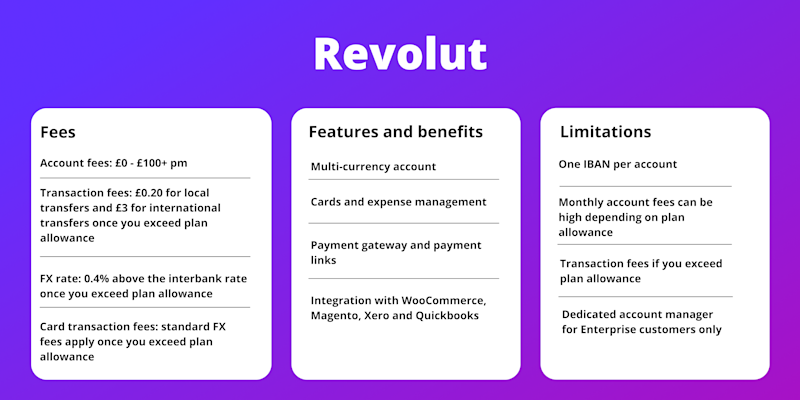 Revolut

Fees

Account fees: £0 - £100+ pm

Transaction fees: £0.20 for local transfers and £3 for international transfers once you exceed plan allowance

FX rate: 0.4% above the interbank rate once you exceed plan allowance

Card transaction fees: standard FX fees apply once you exceed plan allowance

Features and benefits

Multi-currency account

Cards and expense management

Payment gateway and payment links

Integration with WooCommerce, Magento, Xero and Quickbooks

Limitations

One IBAN per account

Monthly account fees can be high depending on plan allowance

Transaction fees if you exceed plan allowance

Dedicated account manager for Enterprise customers only